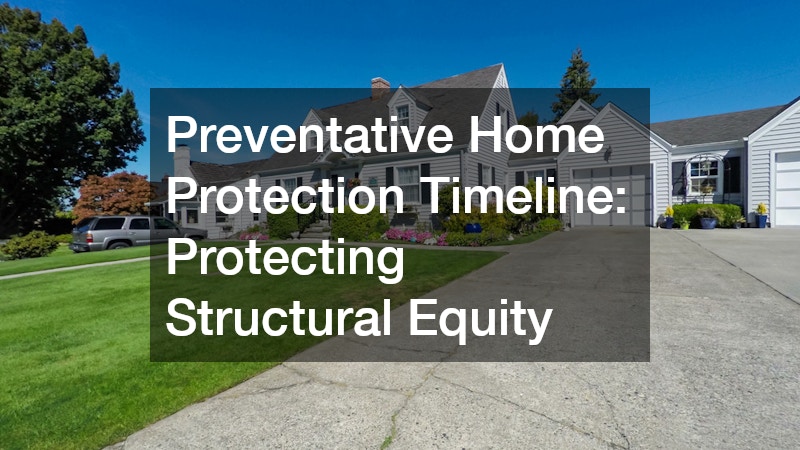 Preventative Home Protection Timeline: Protecting Structural Equity